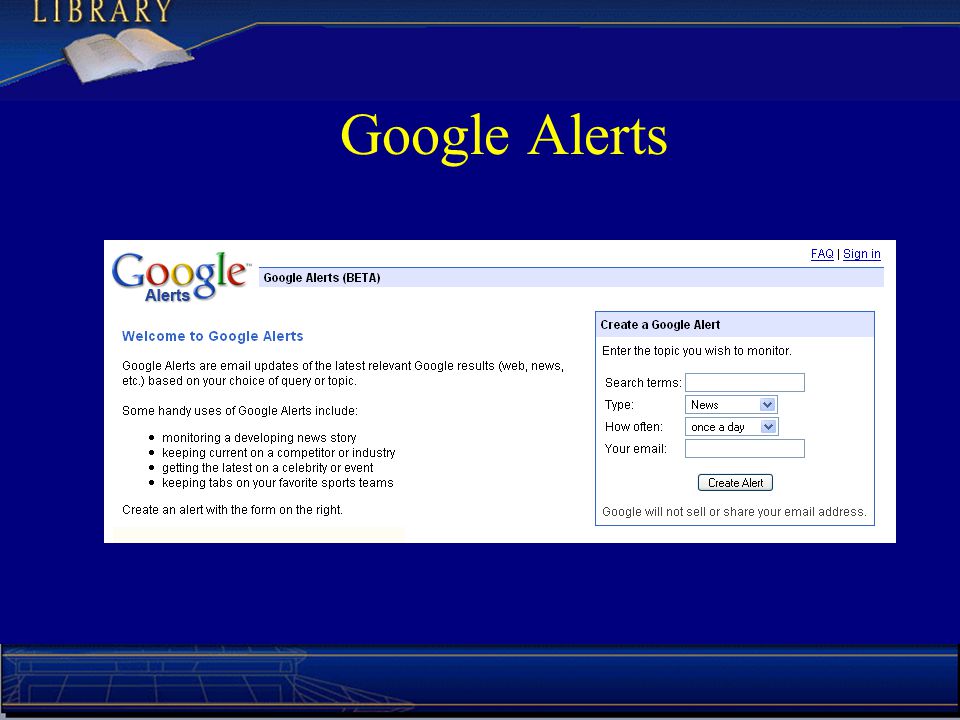 LIBRARY

Google Alerts

Google Alerts

FAQ | Sign in

Google Alerts (BETA)

Welcome to Google Alerts

Google Alerts are email updates of the latest relevant Google results (web, news, etc.) based on your choice of query or topic.

Some handy uses of Google Alerts include:

- monitoring a developing news story
- keeping current on a competitor or industry
- getting the latest on a celebrity or event
- keeping tabs on your favorite sports teams

Create an alert with the form on the right.

Create a Google Alert

Enter the topic you wish to monitor.

Search terms:

Type: News

How often: once a day

Your email:

Create Alert

Google will not sell or share your email address.